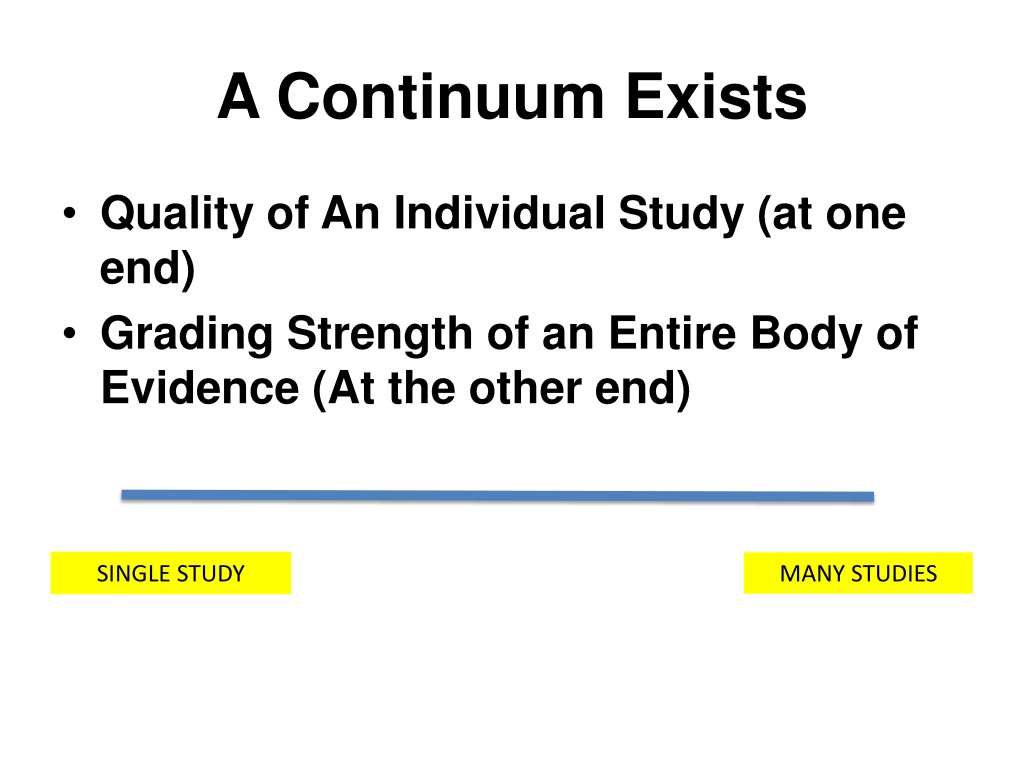 A Continuum Exists

• Quality of An Individual Study (at one end)
• Grading Strength of an Entire Body of Evidence (At the other end)

SINGLE STUDY

MANY STUDIES